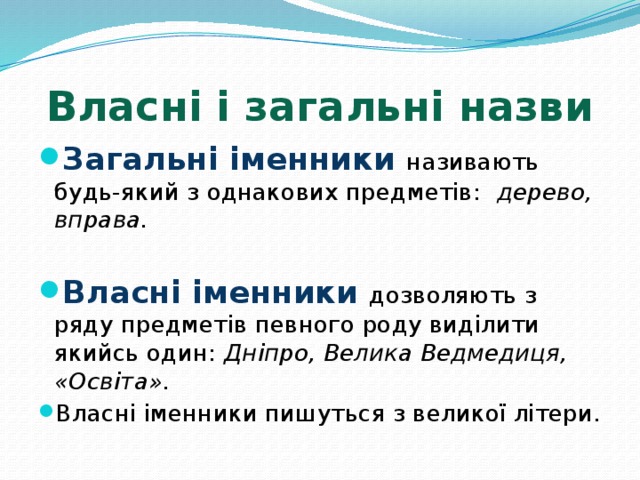 Власні і загальні назви

Загальні іменники називають будь-який з однакових предметів: дерево, вправа.

Власні іменники дозволяють з ряду предметів певного роду виділити якийсь один: Дніпро, Велика Ведмедиця, «Освіта».

Власні іменники пишуться з великої літери.